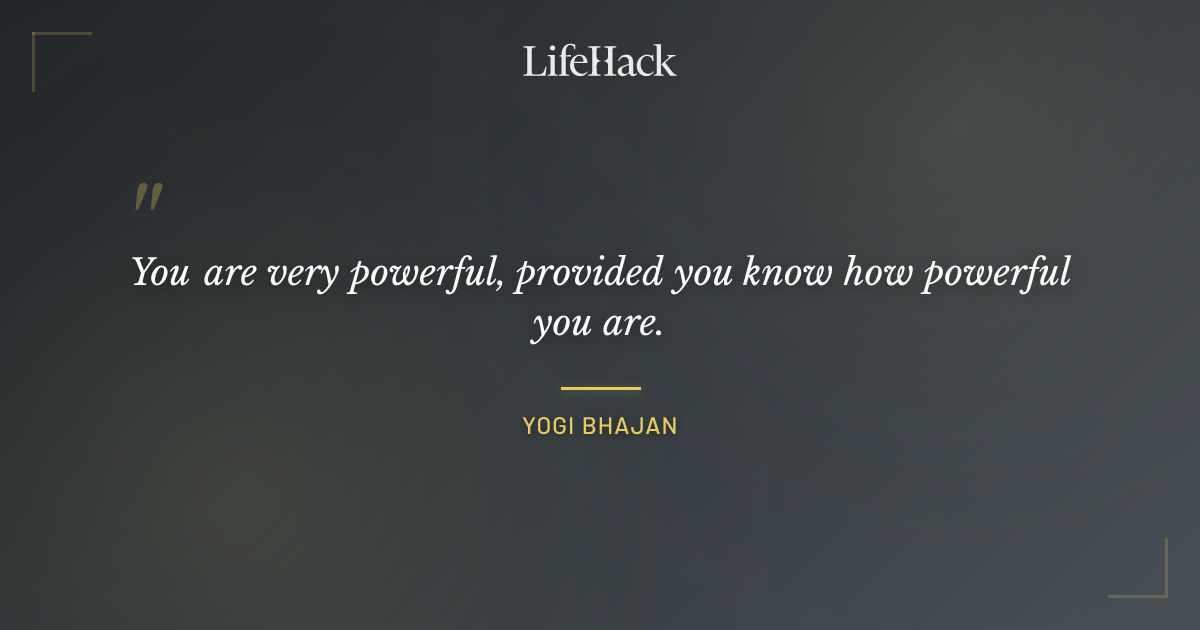 LifeHack

"

You are very powerful, provided you know how powerful you are.

YOGI BHAJAN